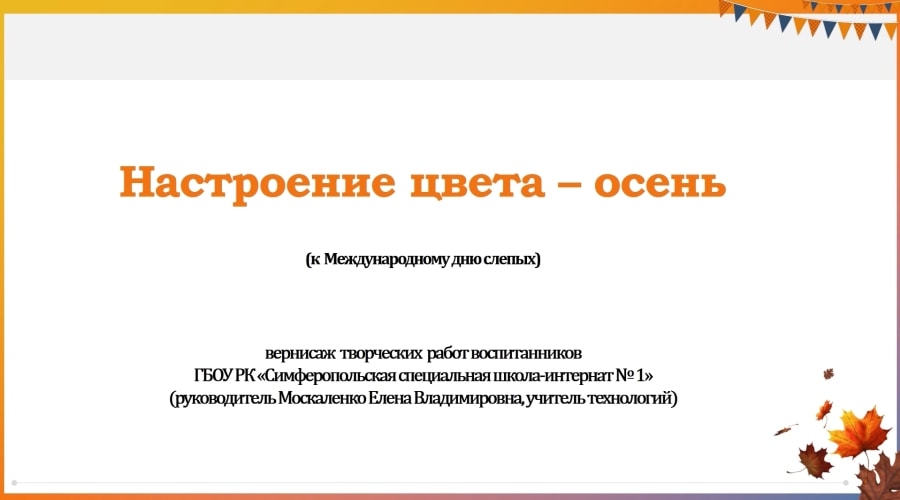 Настроение цвета – осень

(к Международному дню слепых)

вернисаж творческих работ воспитанников
ГБОУ РК «Симферопольская специальная школа-интернат № 1»
(руководитель Москаленко Елена Владимировна, учитель технологий)